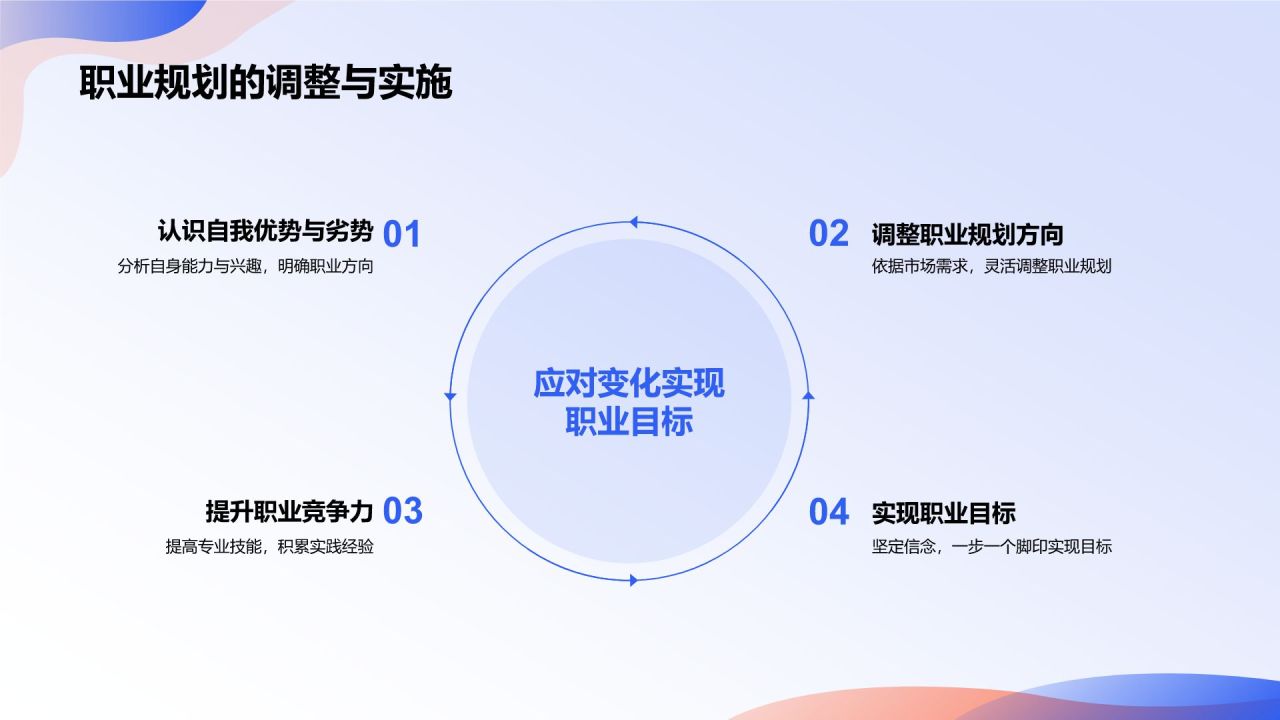 职业规划的调整与实施

认识自我优势与劣势 01
分析自身能力与兴趣，明确职业方向

02 调整职业规划方向
依据市场需求，灵活调整职业规划

应对变化实现职业目标

提升职业竞争力 03
提高专业技能，积累实践经验

04 实现职业目标
坚定信念，一步一个脚印实现目标